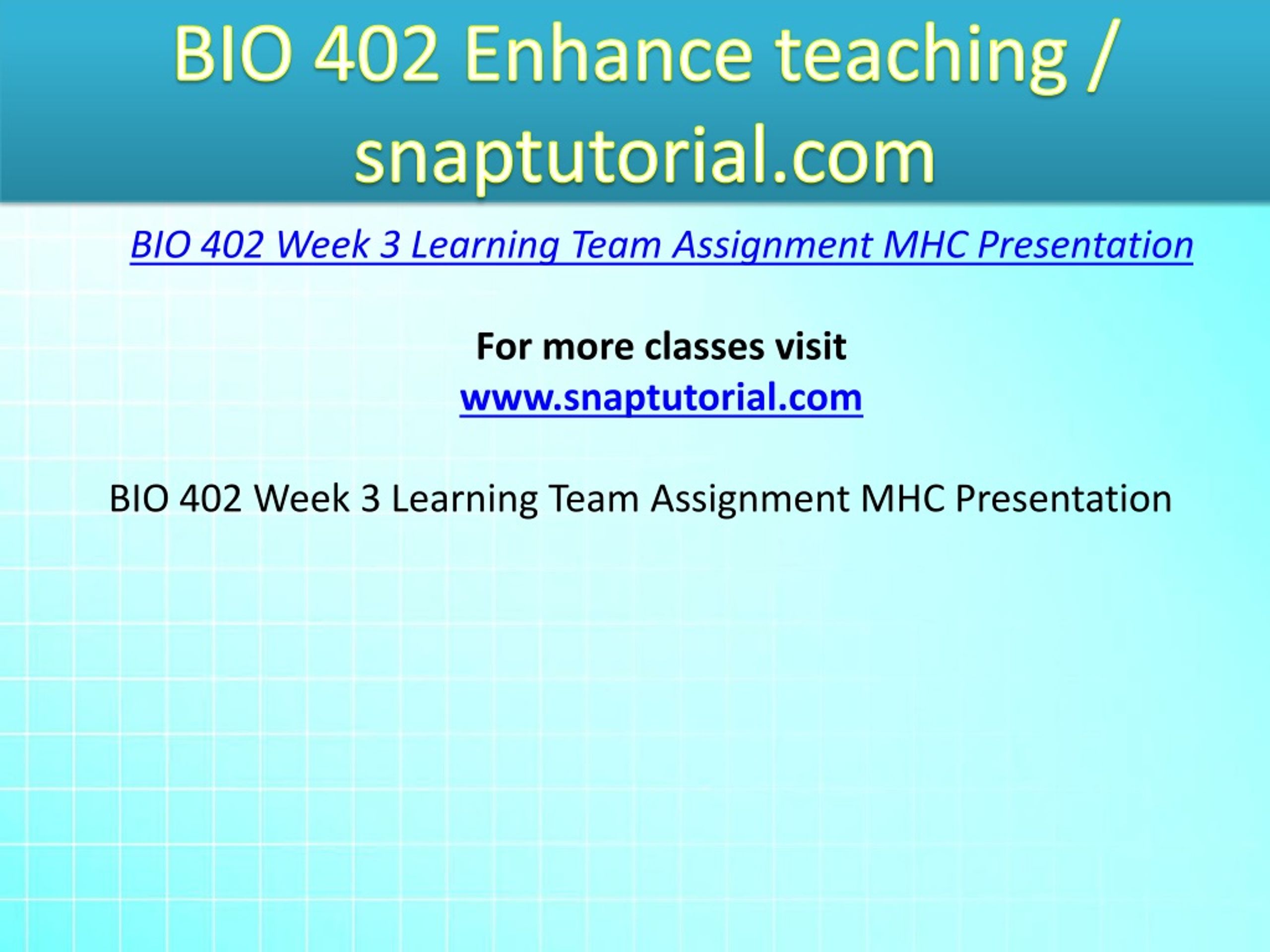 BIO 402 Enhance teaching / snaptutorial.com

BIO 402 Week 3 Learning Team Assignment MHC Presentation

For more classes visit
www.snaptutorial.com

BIO 402 Week 3 Learning Team Assignment MHC Presentation